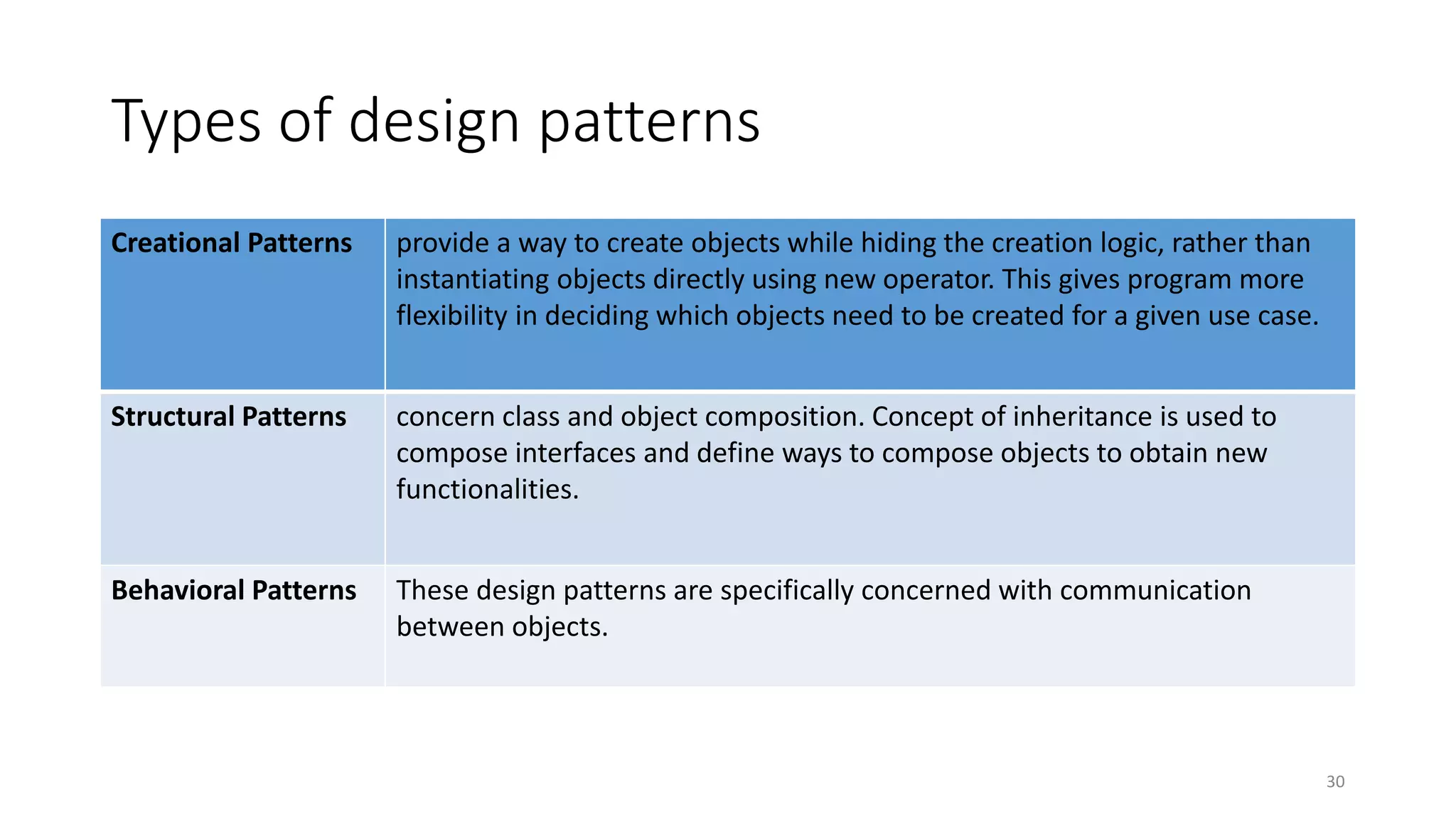 Types of design patterns

| Creational Patterns | provide a way to create objects while hiding the creation logic, rather than instantiating objects directly using new operator. This gives program more flexibility in deciding which objects need to be created for a given use case. |
|---|---|
| Structural Patterns | concern class and object composition. Concept of inheritance is used to compose interfaces and define ways to compose objects to obtain new functionalities. |
| Behavioral Patterns | These design patterns are specifically concerned with communication between objects. |

30